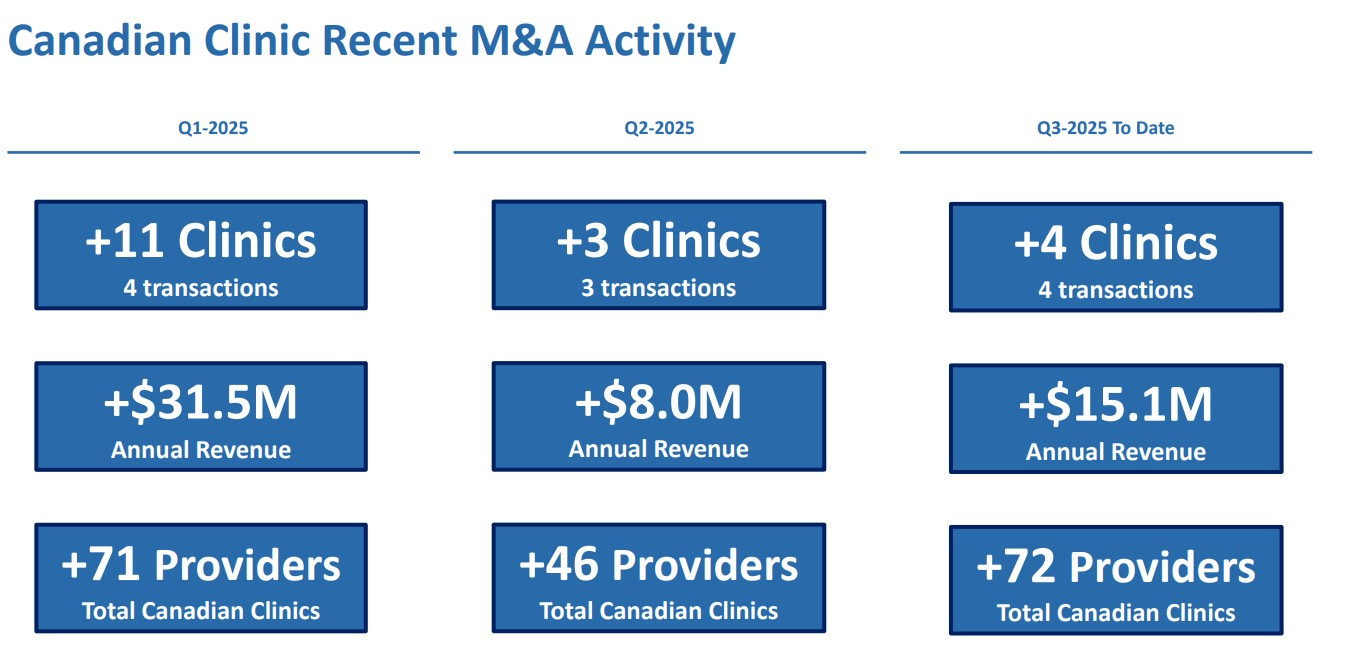 Canadian Clinic Recent M&A Activity

Q1-2025

+11 Clinics
4 transactions

+$31.5M
Annual Revenue

+71 Providers
Total Canadian Clinics

Q2-2025

+3 Clinics
3 transactions

+$8.0M
Annual Revenue

+46 Providers
Total Canadian Clinics

Q3-2025 To Date

+4 Clinics
4 transactions

+$15.1M
Annual Revenue

+72 Providers
Total Canadian Clinics